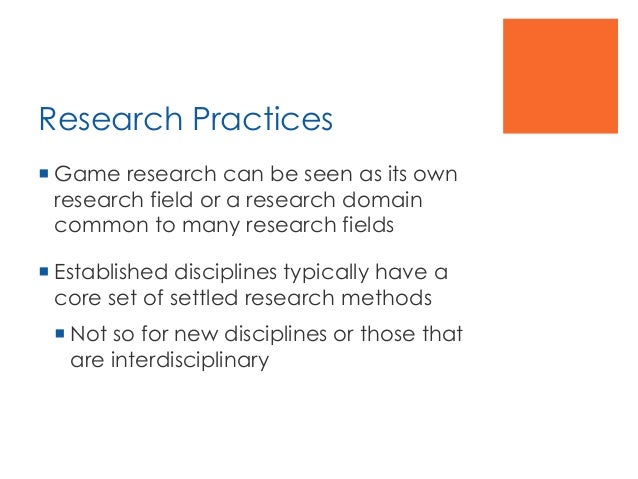 Research Practices

- Game research can be seen as its own research field or a research domain common to many research fields

- Established disciplines typically have a core set of settled research methods
  - Not so for new disciplines or those that are interdisciplinary